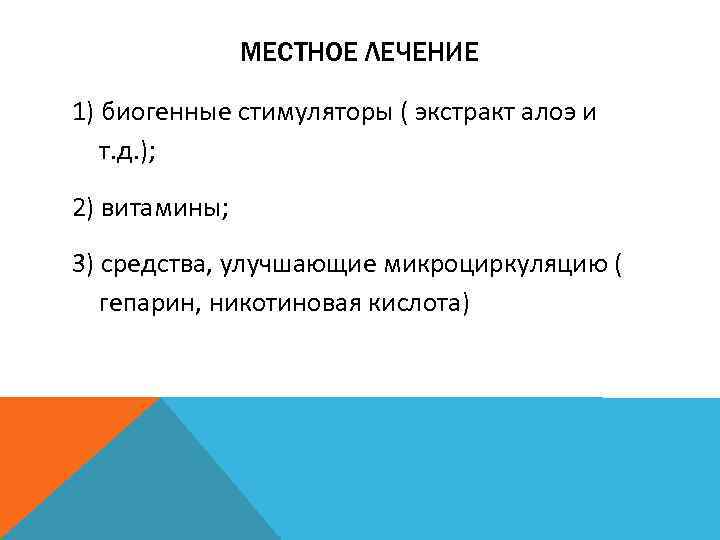 МЕСТНОЕ ЛЕЧЕНИЕ

1) биогенные стимуляторы ( экстракт алоэ и т.д.);

2) витамины;

3) средства, улучшающие микроциркуляцию ( гепарин, никотиновая кислота)